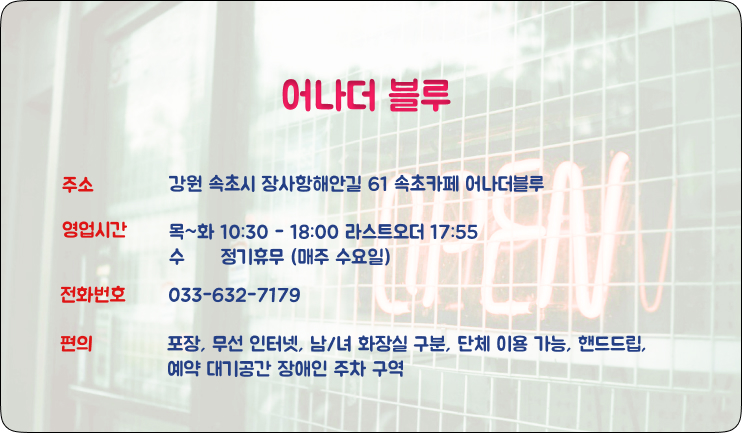 어나더 블루

주소 강원 속초시 장사항해안길 61 속초카페 어나더블루

영업시간 목~화 10:30 - 18:00 라스트오더 17:55
수 정기휴무 (매주 수요일)

전화번호 033-632-7179

편의 포장, 무선 인터넷, 남/녀 화장실 구분, 단체 이용 가능, 핸드드립, 예약 대기공간 장애인 주차 구역

OPEN